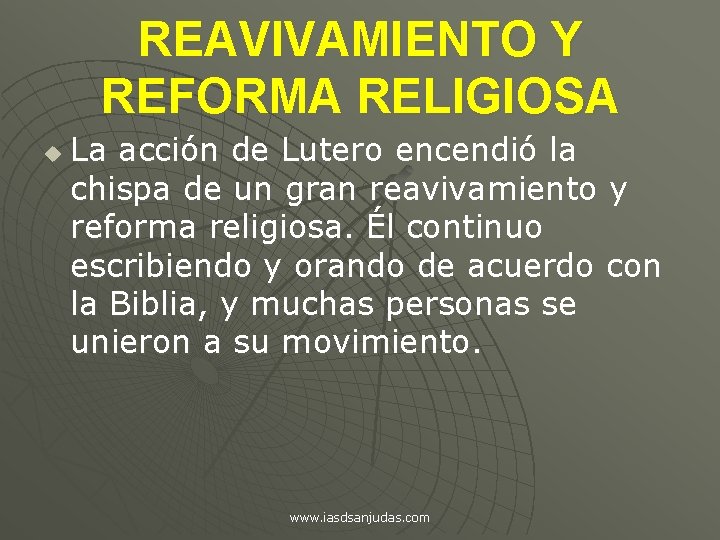 REAVIVAMIENTO Y REFORMA RELIGIOSA

La acción de Lutero encendió la chispa de un gran reavivamiento y reforma religiosa. Él continuo escribiendo y orando de acuerdo con la Biblia, y muchas personas se unieron a su movimiento.

www.iasdsanjudas.com